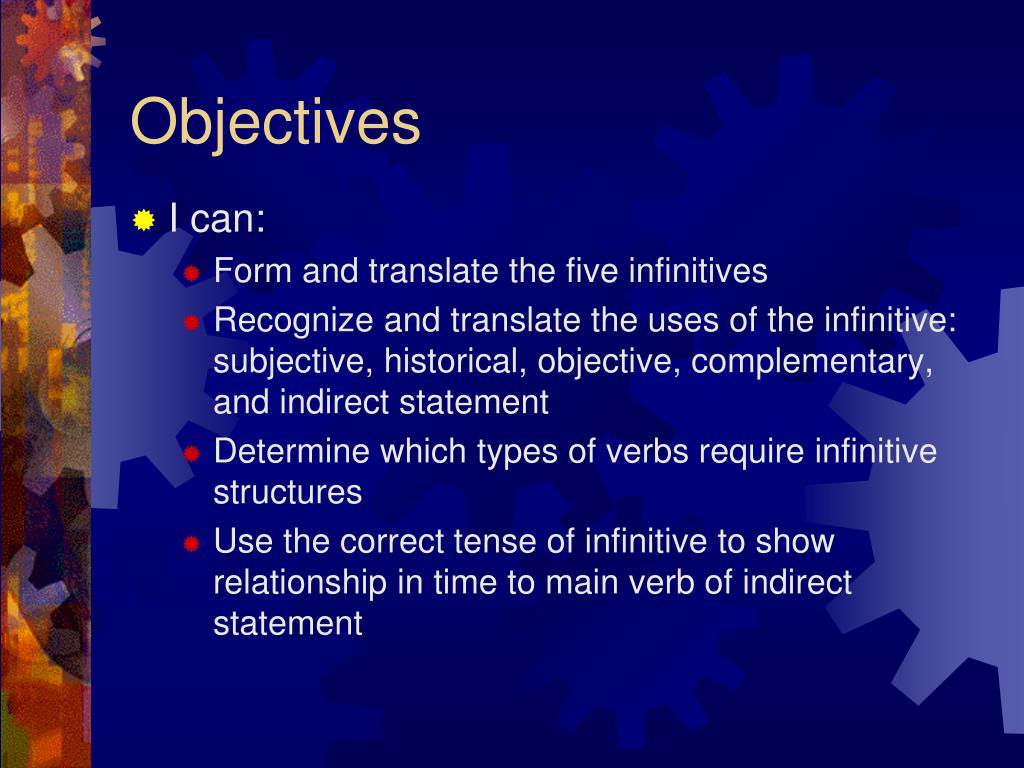 Objectives

I can:

Form and translate the five infinitives

Recognize and translate the uses of the infinitive: subjective, historical, objective, complementary, and indirect statement

Determine which types of verbs require infinitive structures

Use the correct tense of infinitive to show relationship in time to main verb of indirect statement